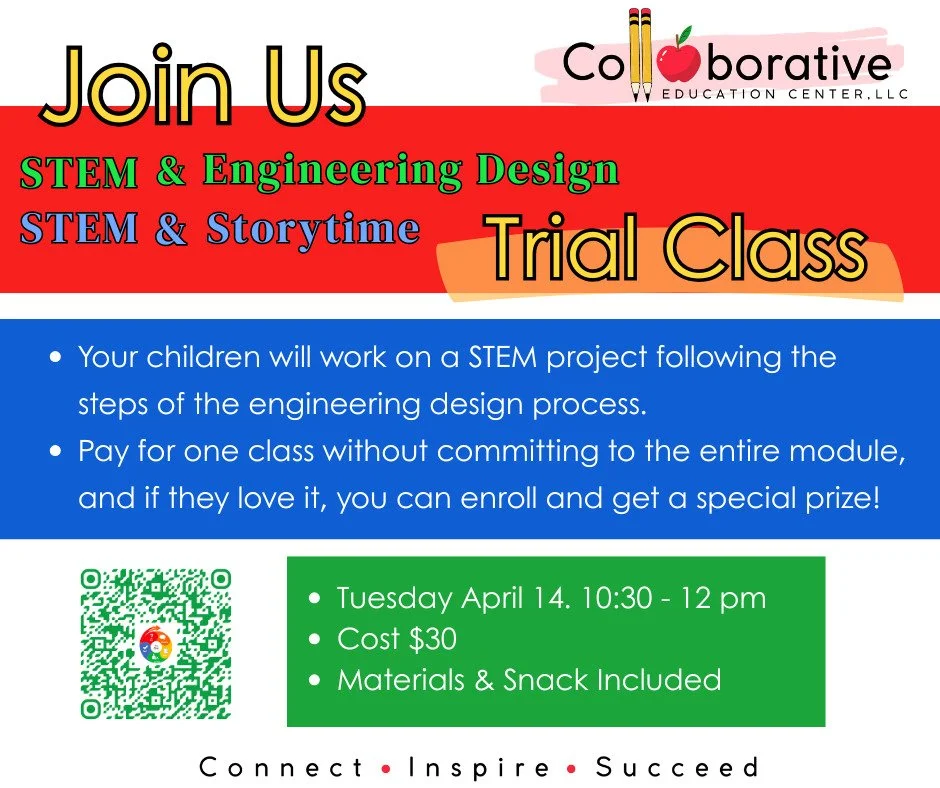 Join Us

Collaborative
EDUCATION CENTER, LLC

STEM & Engineering Design
STEM & Storytime

Trial Class

• Your children will work on a STEM project following the steps of the engineering design process.
• Pay for one class without committing to the entire module, and if they love it, you can enroll and get a special prize!

• Tuesday April 14. 10:30 - 12 pm
• Cost $30
• Materials & Snack Included

Connect • Inspire • Succeed